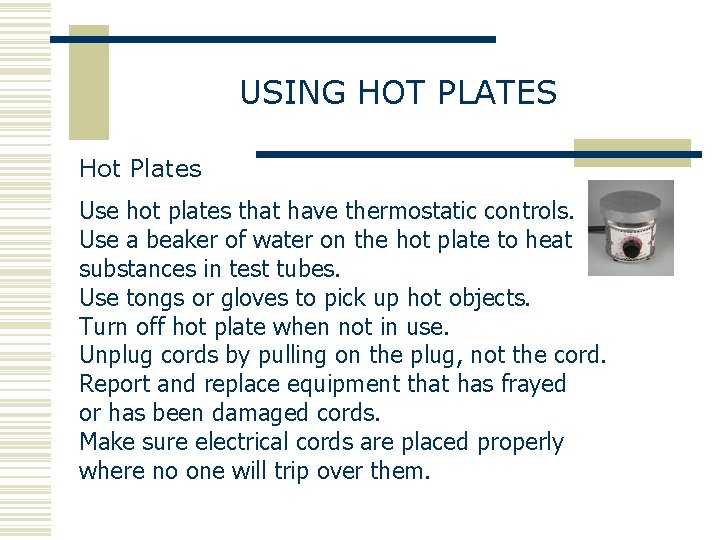 USING HOT PLATES

Hot Plates

Use hot plates that have thermostatic controls.
Use a beaker of water on the hot plate to heat substances in test tubes.
Use tongs or gloves to pick up hot objects.
Turn off hot plate when not in use.
Unplug cords by pulling on the plug, not the cord.
Report and replace equipment that has frayed or has been damaged cords.
Make sure electrical cords are placed properly where no one will trip over them.